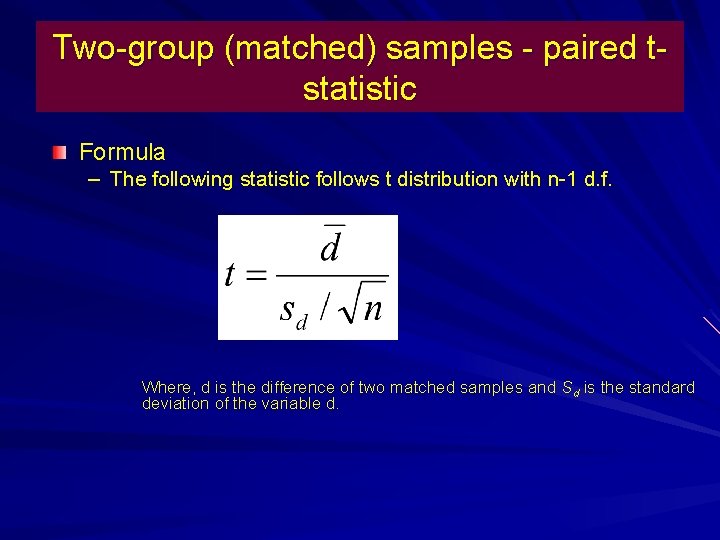 Two-group (matched) samples - paired t-statistic

Formula

– The following statistic follows t distribution with n-1 d.f.

$t = \frac{\bar{d}}{s_d / \sqrt{n}}$

Where, d is the difference of two matched samples and $S_d$ is the standard deviation of the variable d.